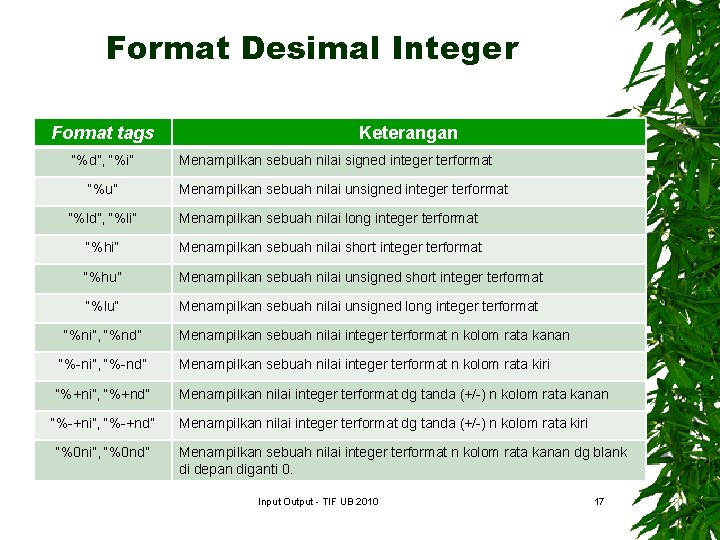 Format Desimal Integer

| Format tags | Keterangan |
|---|---|
| "%d", "%i" | Menampilkan sebuah nilai signed integer terformat |
| "%u" | Menampilkan sebuah nilai unsigned integer terformat |
| "%ld", "%li" | Menampilkan sebuah nilai long integer terformat |
| "%hi" | Menampilkan sebuah nilai short integer terformat |
| "%hu" | Menampilkan sebuah nilai unsigned short integer terformat |
| "%lu" | Menampilkan sebuah nilai unsigned long integer terformat |
| "%ni", "%nd" | Menampilkan sebuah nilai integer terformat n kolom rata kanan |
| "%-ni", "%-nd" | Menampilkan sebuah nilai integer terformat n kolom rata kiri |
| "%+ni", "%+nd" | Menampilkan nilai integer terformat dg tanda (+/-) n kolom rata kanan |
| "%-+ni", "%-+nd" | Menampilkan nilai integer terformat dg tanda (+/-) n kolom rata kiri |
| "%0ni", "%0nd" | Menampilkan sebuah nilai integer terformat n kolom rata kanan dg blank di depan diganti 0. |

Input Output - TIF UB 2010

17